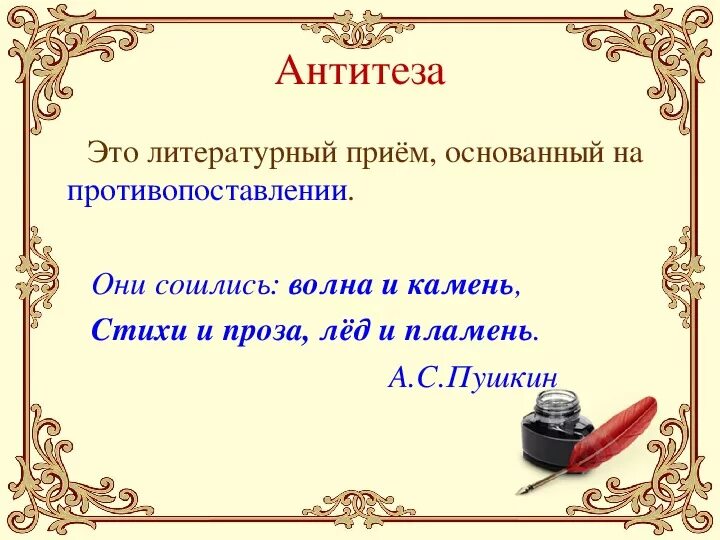 Антитеза

Это литературный приём, основанный на противопоставлении.

Они сошлись: волна и камень,
Стихи и проза, лёд и пламень.

А.С.Пушкин